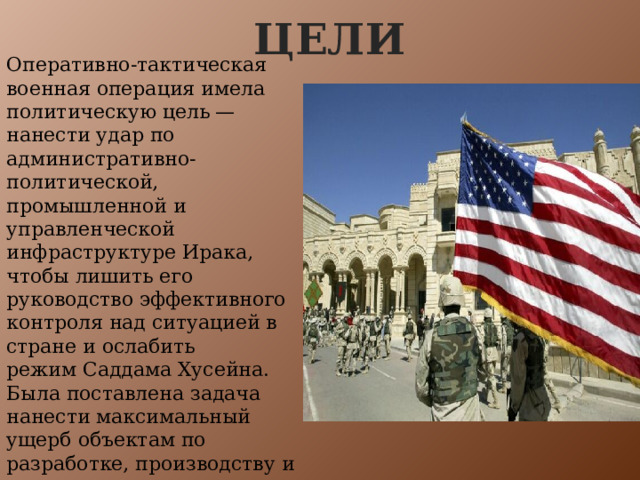 ЦЕЛИ

Оперативно-тактическая военная операция имела политическую цель — нанести удар по административно-политической, промышленной и управленческой инфраструктуре Ирака, чтобы лишить его руководство эффективного контроля над ситуацией в стране и ослабить режим Саддама Хусейна. Была поставлена задача нанести максимальный ущерб объектам по разработке, производству и